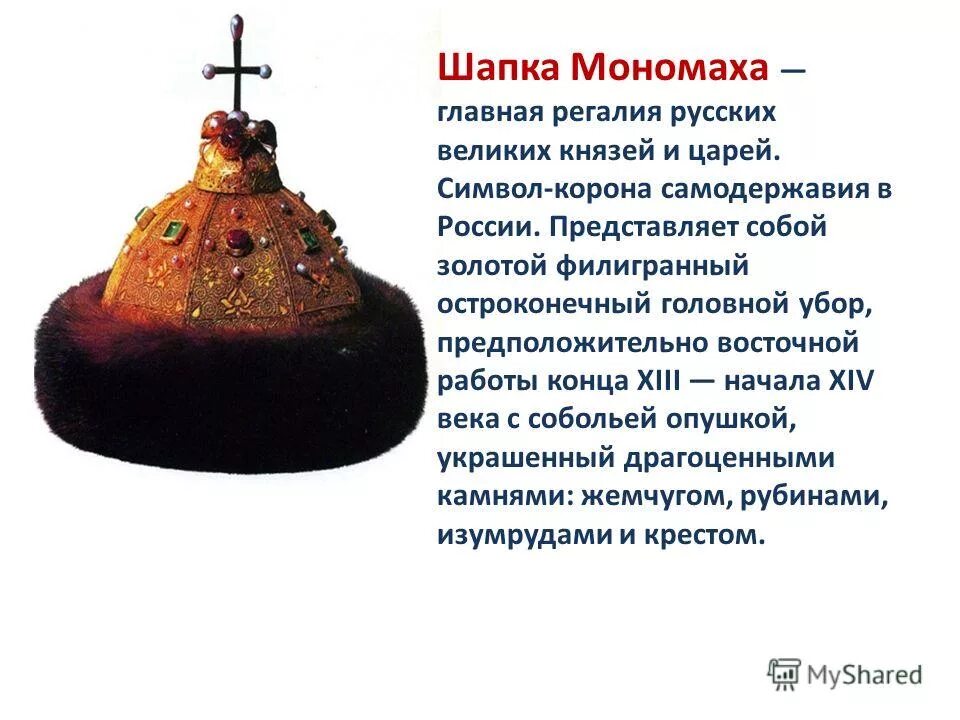 Шапка Мономаха — главная регалия русских великих князей и царей. Символ-корона самодержавия в России. Представляет собой золотой филигранный остроконечный головной убор, предположительно восточной работы конца XIII — начала XIV века с собольей опушкой, украшенный драгоценными камнями: жемчугом, рубинами, изумрудами и крестом.

MyShared